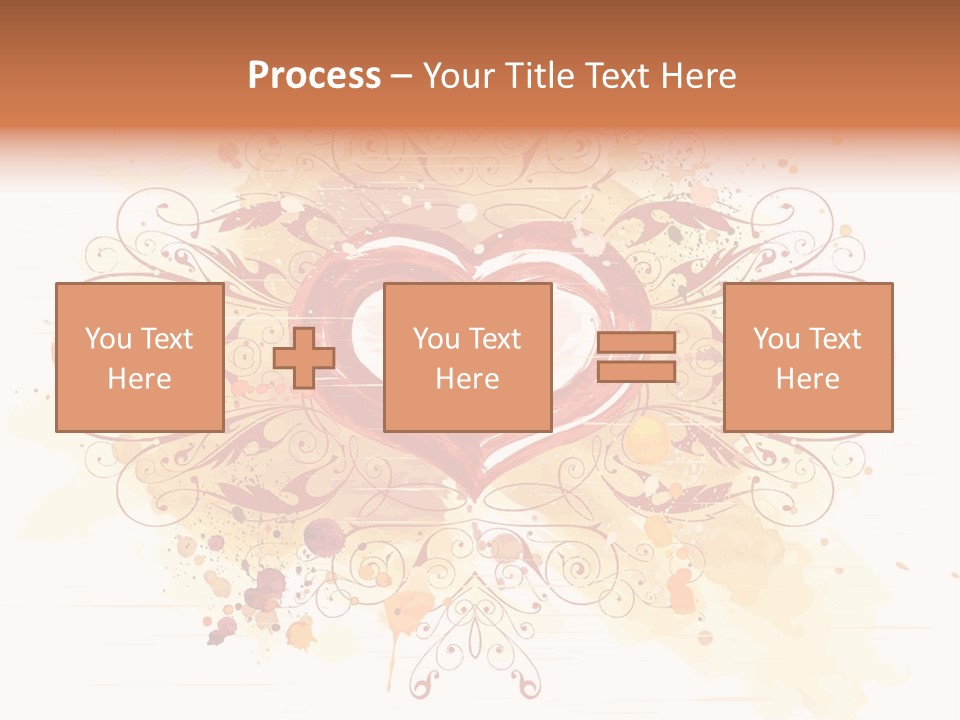 Process – Your Title Text Here

You Text Here

You Text Here

You Text Here